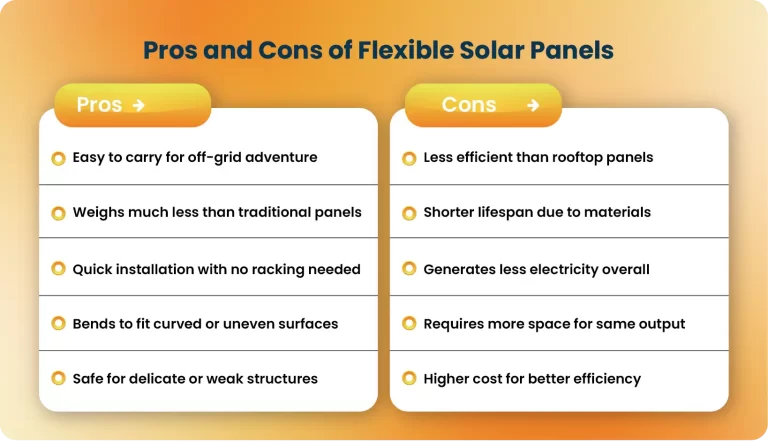 Pros and Cons of Flexible Solar Panels

Pros →

Easy to carry for off-grid adventure

Weighs much less than traditional panels

Quick installation with no racking needed

Bends to fit curved or uneven surfaces

Safe for delicate or weak structures

Cons →

Less efficient than rooftop panels

Shorter lifespan due to materials

Generates less electricity overall

Requires more space for same output

Higher cost for better efficiency